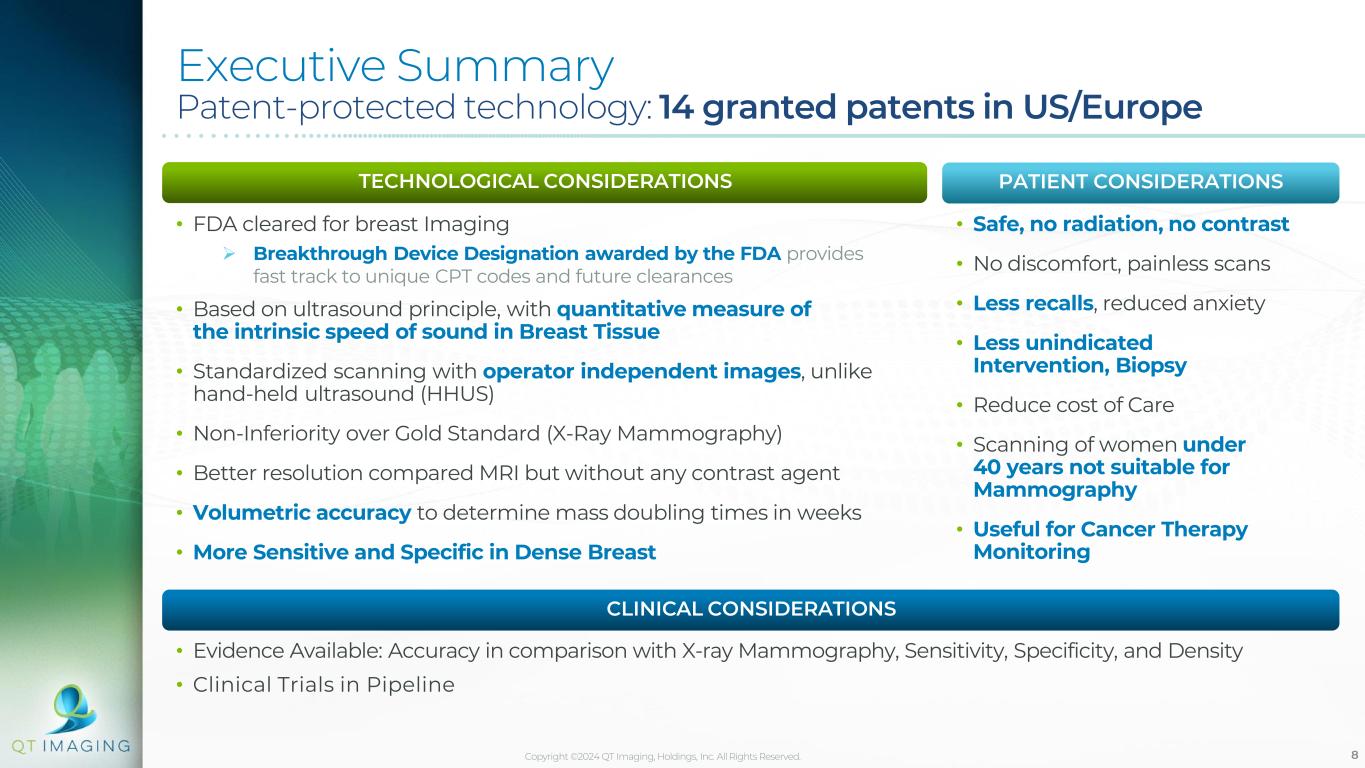 Executive Summary
Patent-protected technology: 14 granted patents in US/Europe

TECHNOLOGICAL CONSIDERATIONS

• FDA cleared for breast Imaging
➢ Breakthrough Device Designation awarded by the FDA provides fast track to unique CPT codes and future clearances
• Based on ultrasound principle, with quantitative measure of the intrinsic speed of sound in Breast Tissue
• Standardized scanning with operator independent images, unlike hand-held ultrasound (HHUS)
• Non-Inferiority over Gold Standard (X-Ray Mammography)
• Better resolution compared MRI but without any contrast agent
• Volumetric accuracy to determine mass doubling times in weeks
• More Sensitive and Specific in Dense Breast

PATIENT CONSIDERATIONS

• Safe, no radiation, no contrast
• No discomfort, painless scans
• Less recalls, reduced anxiety
• Less unindicated Intervention, Biopsy
• Reduce cost of Care
• Scanning of women under 40 years not suitable for Mammography
• Useful for Cancer Therapy Monitoring

CLINICAL CONSIDERATIONS

• Evidence Available: Accuracy in comparison with X-ray Mammography, Sensitivity, Specificity, and Density
• Clinical Trials in Pipeline

QT IMAGING

Copyright ©2024 QT Imaging, Holdings, Inc. All Rights Reserved.

8